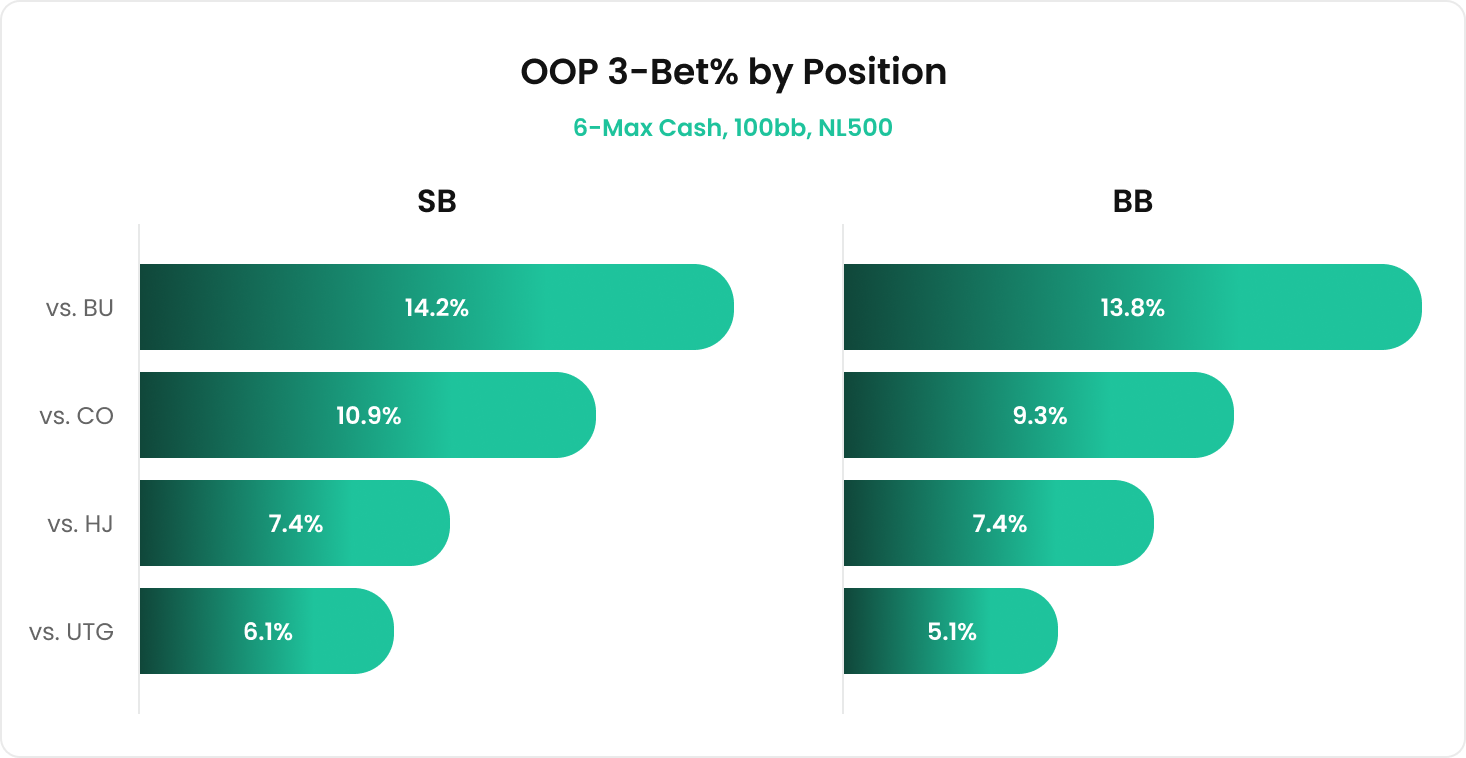 OOP 3-Bet% by Position

6-Max Cash, 100bb, NL500

SB

vs. BU 14.2%
vs. CO 10.9%
vs. HJ 7.4%
vs. UTG 6.1%

BB

13.8%
9.3%
7.4%
5.1%